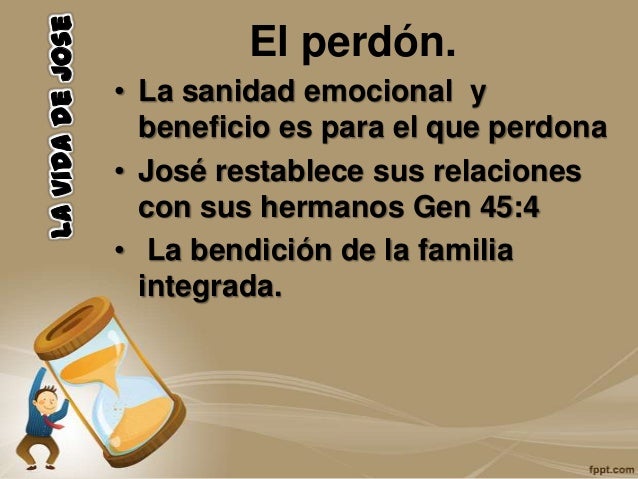 LA VIDA DE JOSE

El perdón.

• La sanidad emocional y beneficio es para el que perdona
• José restablece sus relaciones con sus hermanos Gen 45:4
• La bendición de la familia integrada.

fppt.com